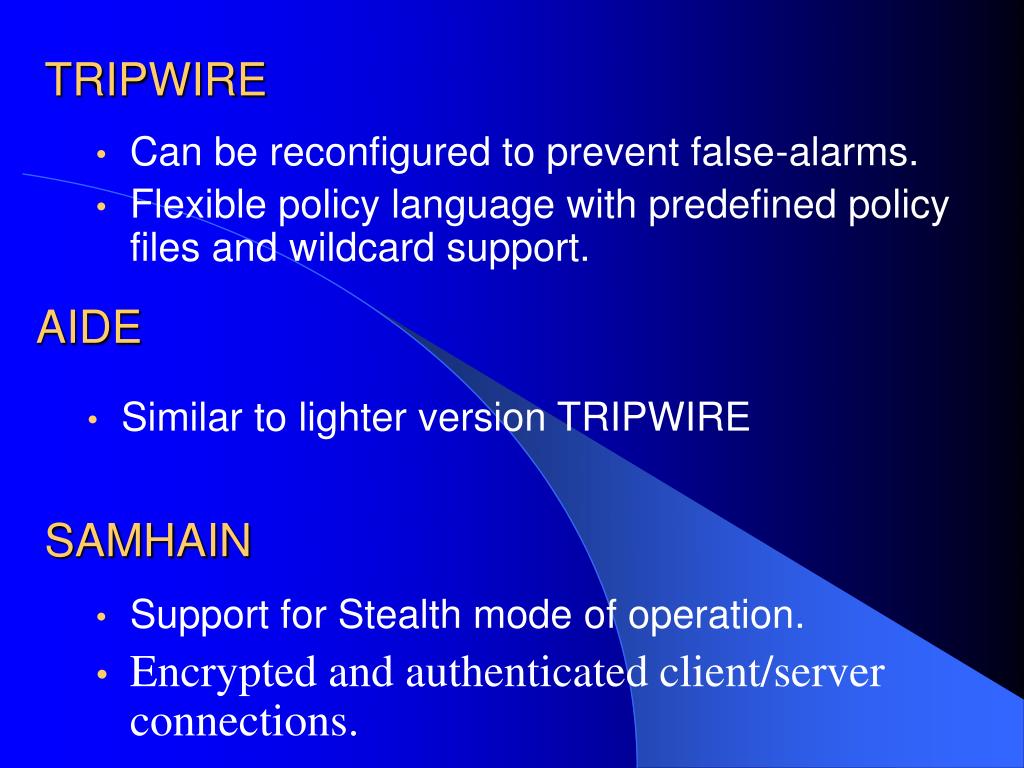 TRIPWIRE

• Can be reconfigured to prevent false-alarms.
• Flexible policy language with predefined policy files and wildcard support.

AIDE

• Similar to lighter version TRIPWIRE

SAMHAIN

• Support for Stealth mode of operation.
• Encrypted and authenticated client/server connections.